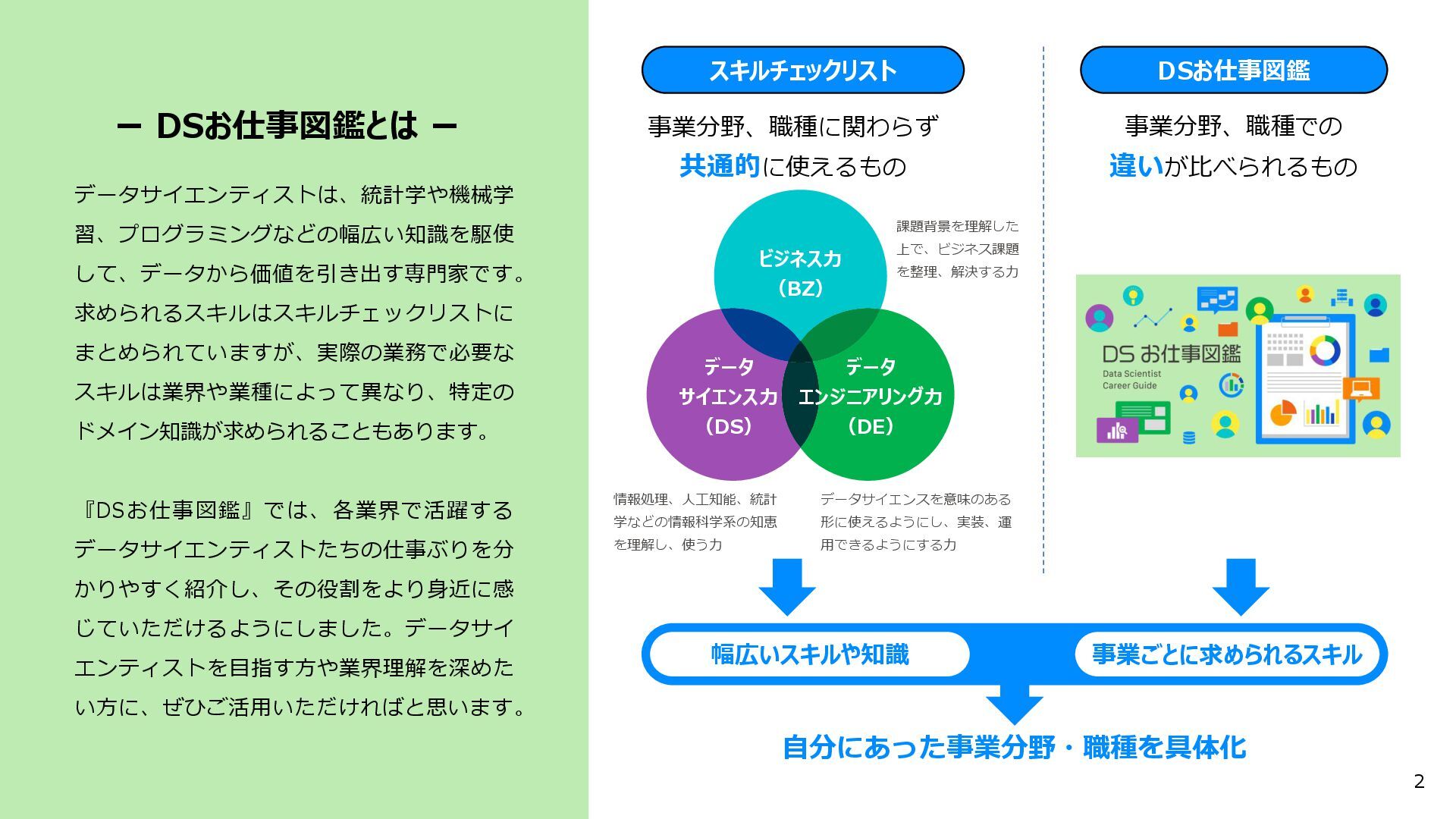 ー DSお仕事図鑑とは ー

データサイエンティストは、統計学や機械学習、プログラミングなどの幅広い知識を駆使して、データから価値を引き出す専門家です。求められるスキルはスキルチェックリストにまとめられていますが、実際の業務で必要なスキルは業界や業種によって異なり、特定のドメイン知識が求められることもあります。

『DSお仕事図鑑』では、各業界で活躍するデータサイエンティストたちの仕事ぶりを分かりやすく紹介し、その役割をより身近に感じていただけるようにしました。データサイエンティストを目指す方や業界理解を深めたい方に、ぜひご活用いただければと思います。

スキルチェックリスト

事業分野、職種に関わらず
共通的に使えるもの

ビジネス力
（BZ）

課題背景を理解した上で、ビジネス課題を整理、解決する力

データ
サイエンス力
（DS）

データ
エンジニアリング力
（DE）

情報処理、人工知能、統計学などの情報科学系の知恵を理解し、使う力

データサイエンスを意味のある形に使えるようにし、実装、運用できるようにする力

DSお仕事図鑑

事業分野、職種での
違いが比べられるもの

DS お仕事図鑑
Data Scientist
Career Guide

幅広いスキルや知識

事業ごとに求められるスキル

自分にあった事業分野・職種を具体化

2